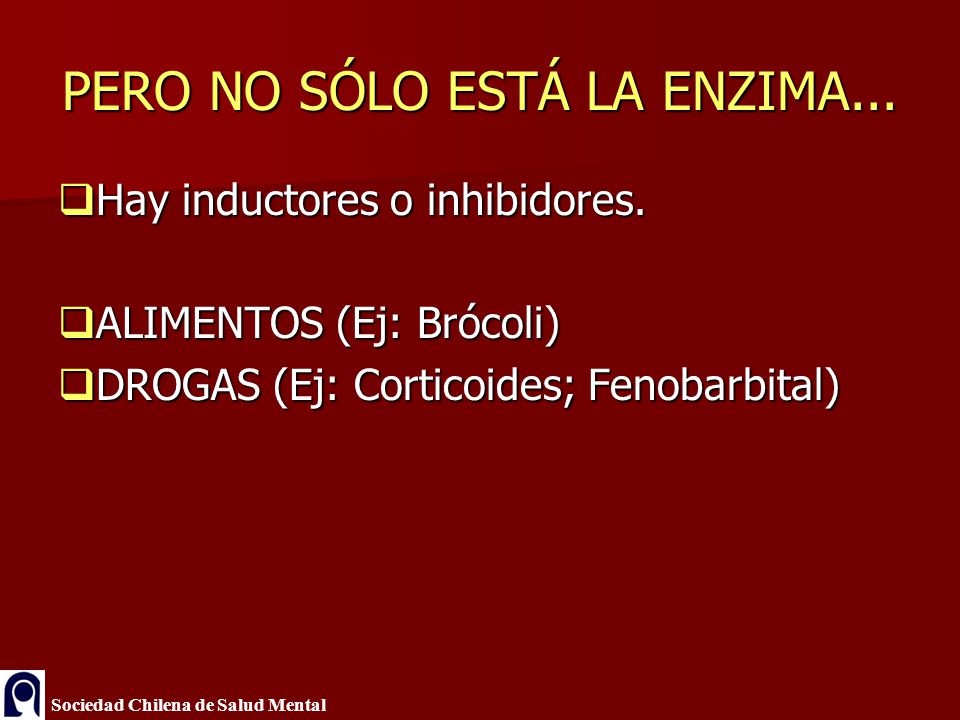 PERO NO SÓLO ESTÁ LA ENZIMA...

❑Hay inductores o inhibidores.

❑ALIMENTOS (Ej: Brócoli)
❑DROGAS (Ej: Corticoides; Fenobarbital)

Sociedad Chilena de Salud Mental